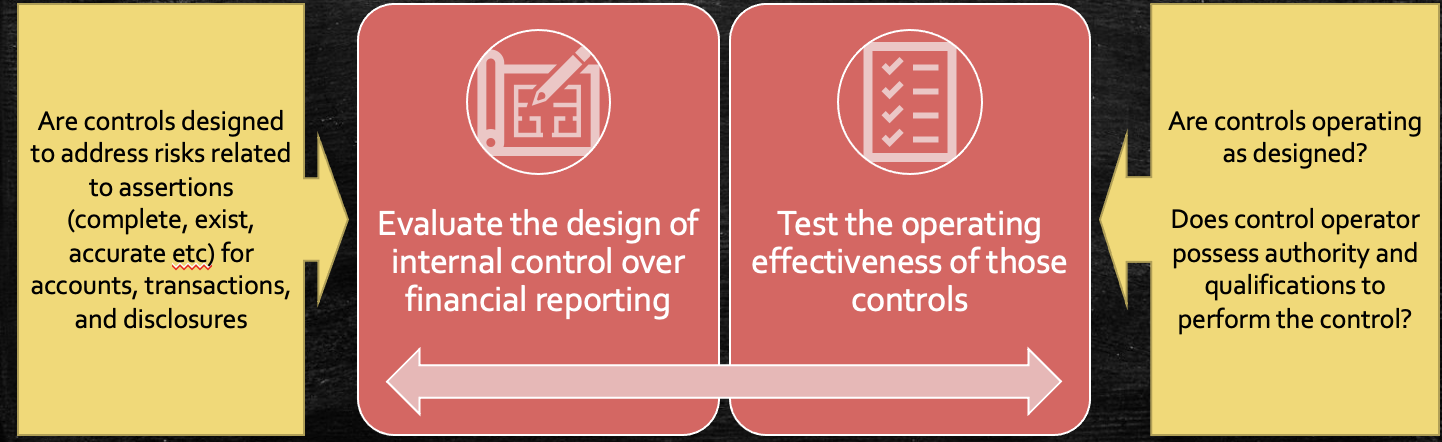 Are controls designed to address risks related to assertions (complete, exist, accurate etc) for accounts, transactions, and disclosures

Evaluate the design of internal control over financial reporting

Test the operating effectiveness of those controls

Are controls operating as designed?

Does control operator possess authority and qualifications to perform the control?